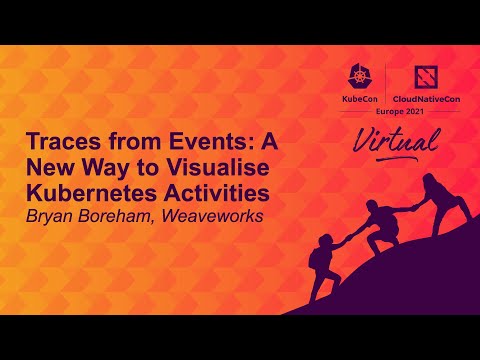 KubeCon CloudNativeCon
Europe 2021
Virtual

Traces from Events: A New Way to Visualise Kubernetes Activities
Bryan Boreham, Weaveworks